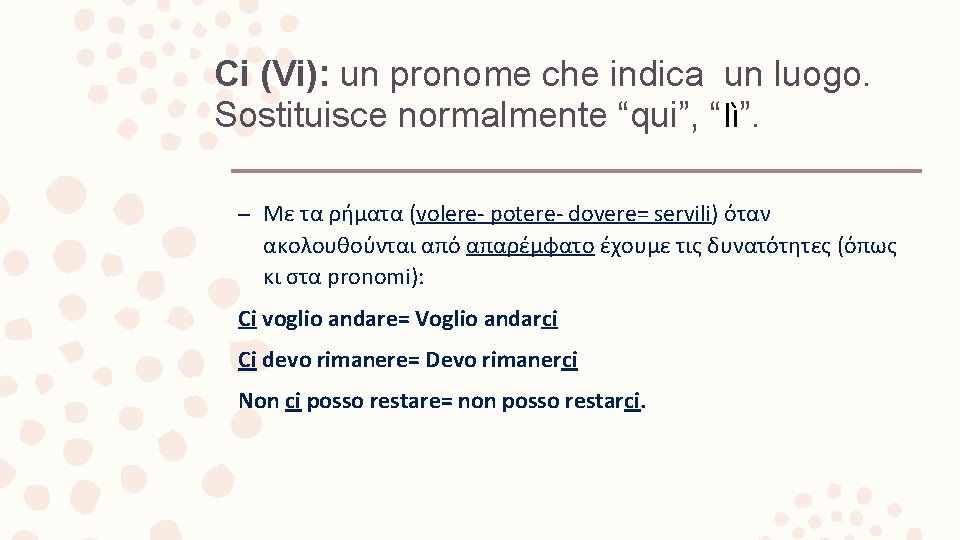 Ci (Vi): un pronome che indica un luogo. Sostituisce normalmente “qui”, “lì”.

– Με τα ρήματα (volere- potere- dovere= servili) όταν ακολουθούνται από απαρέμφατο έχουμε τις δυνατότητες (όπως κι στα pronomi):

Ci voglio andare= Voglio andarci

Ci devo rimanere= Devo rimanerci

Non ci posso restare= non posso restarci.